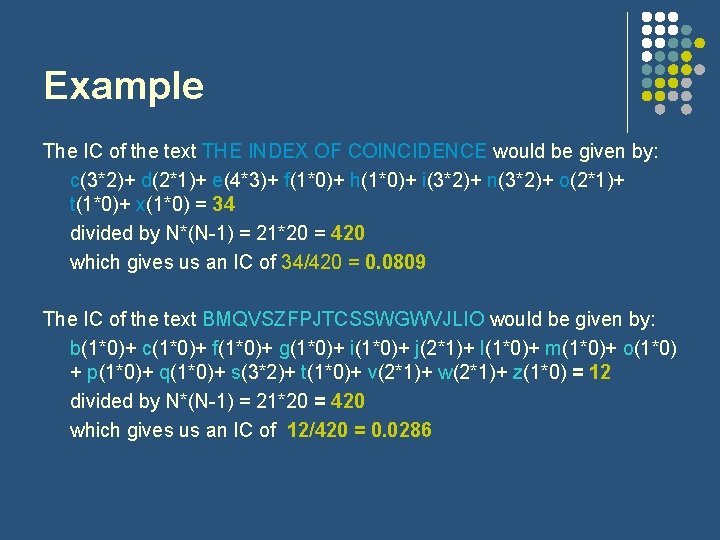 Example

The IC of the text THE INDEX OF COINCIDENCE would be given by:

c(3*2)+ d(2*1)+ e(4*3)+ f(1*0)+ h(1*0)+ i(3*2)+ n(3*2)+ o(2*1)+ t(1*0)+ x(1*0) = 34

divided by N*(N-1) = 21*20 = 420

which gives us an IC of 34/420 = 0.0809

The IC of the text BMQVSZFPJTCSSWGWVJLIO would be given by:

b(1*0)+ c(1*0)+ f(1*0)+ g(1*0)+ i(1*0)+ j(2*1)+ l(1*0)+ m(1*0)+ o(1*0) + p(1*0)+ q(1*0)+ s(3*2)+ t(1*0)+ v(2*1)+ w(2*1)+ z(1*0) = 12

divided by N*(N-1) = 21*20 = 420

which gives us an IC of 12/420 = 0.0286